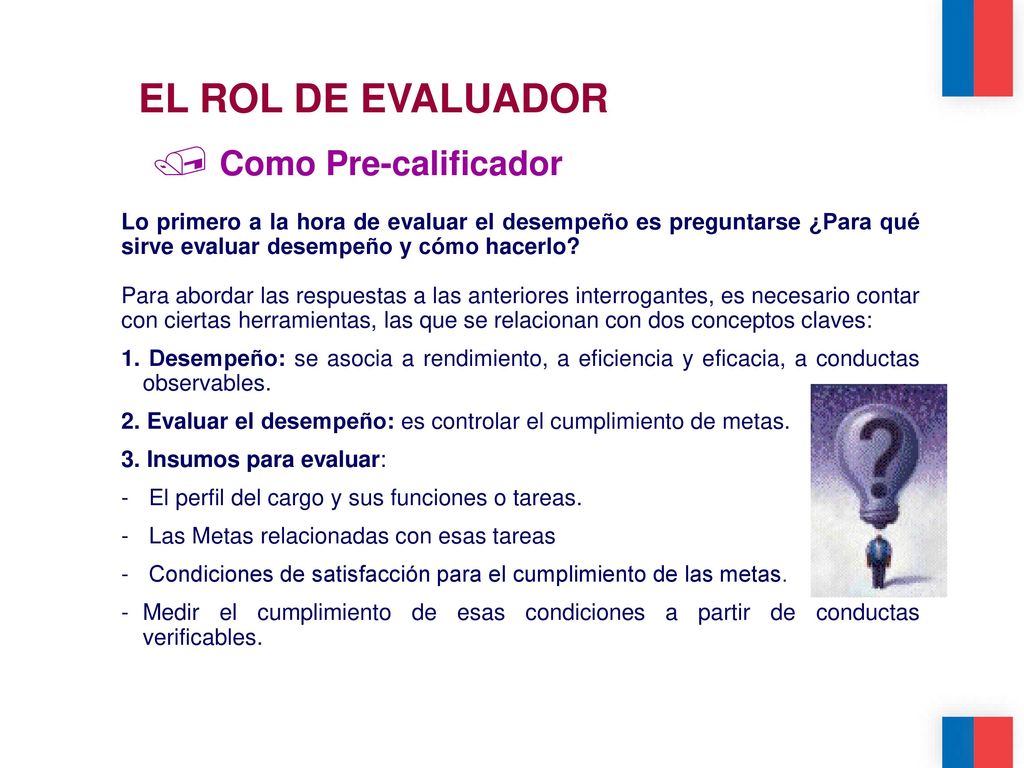 EL ROL DE EVALUADOR

Como Pre-calificador

Lo primero a la hora de evaluar el desempeño es preguntarse ¿Para qué sirve evaluar desempeño y cómo hacerlo?

Para abordar las respuestas a las anteriores interrogantes, es necesario contar con ciertas herramientas, las que se relacionan con dos conceptos claves:

1. Desempeño: se asocia a rendimiento, a eficiencia y eficacia, a conductas observables.

2. Evaluar el desempeño: es controlar el cumplimiento de metas.

3. Insumos para evaluar:

- El perfil del cargo y sus funciones o tareas.

- Las Metas relacionadas con esas tareas

- Condiciones de satisfacción para el cumplimiento de las metas.

- Medir el cumplimiento de esas condiciones a partir de conductas verificables.